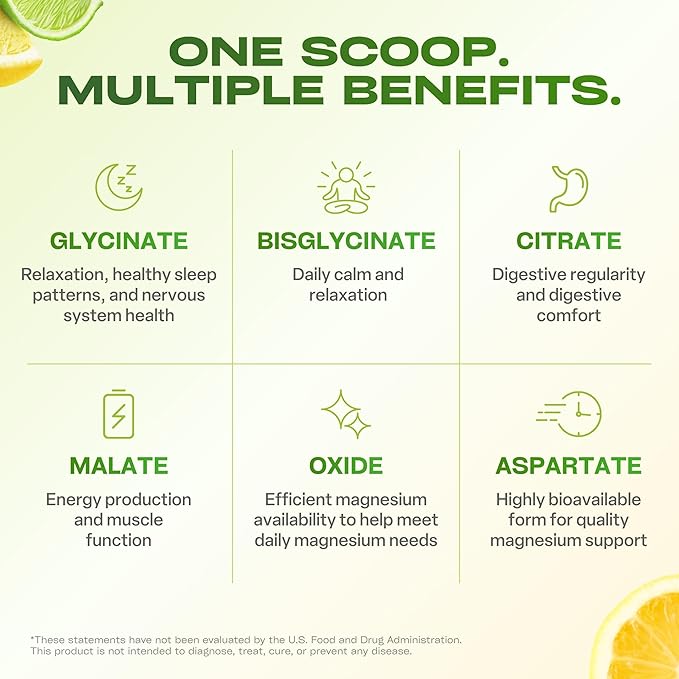 ONE SCOOP. MULTIPLE BENEFITS.

GLYCINATE
Relaxation, healthy sleep patterns, and nervous system health

BISGLYCINATE
Daily calm and relaxation

CITRATE
Digestive regularity and digestive comfort

MALATE
Energy production and muscle function

OXIDE
Efficient magnesium availability to help meet daily magnesium needs

ASPARTATE
Highly bioavailable form for quality magnesium support

*These statements have not been evaluated by the U.S. Food and Drug Administration. This product is not intended to diagnose, treat, cure, or prevent any disease.